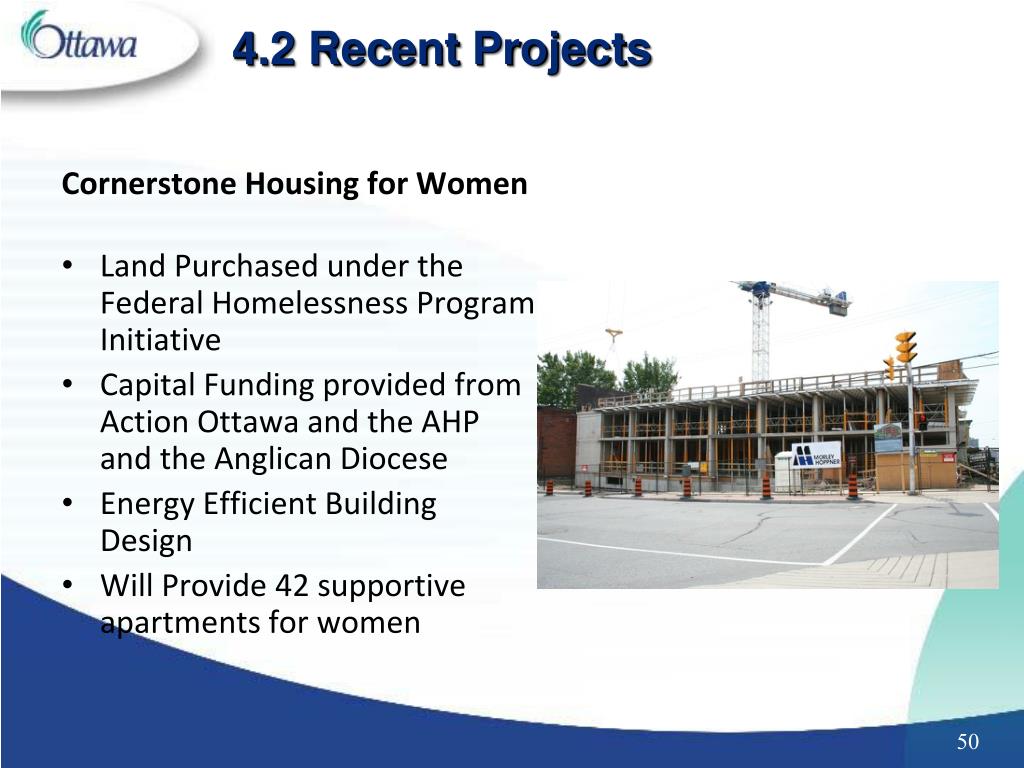 Ottawa

4.2 Recent Projects

Cornerstone Housing for Women

• Land Purchased under the Federal Homelessness Program Initiative
• Capital Funding provided from Action Ottawa and the AHP and the Anglican Diocese
• Energy Efficient Building Design
• Will Provide 42 supportive apartments for women

MORLEY HOPPNER

50